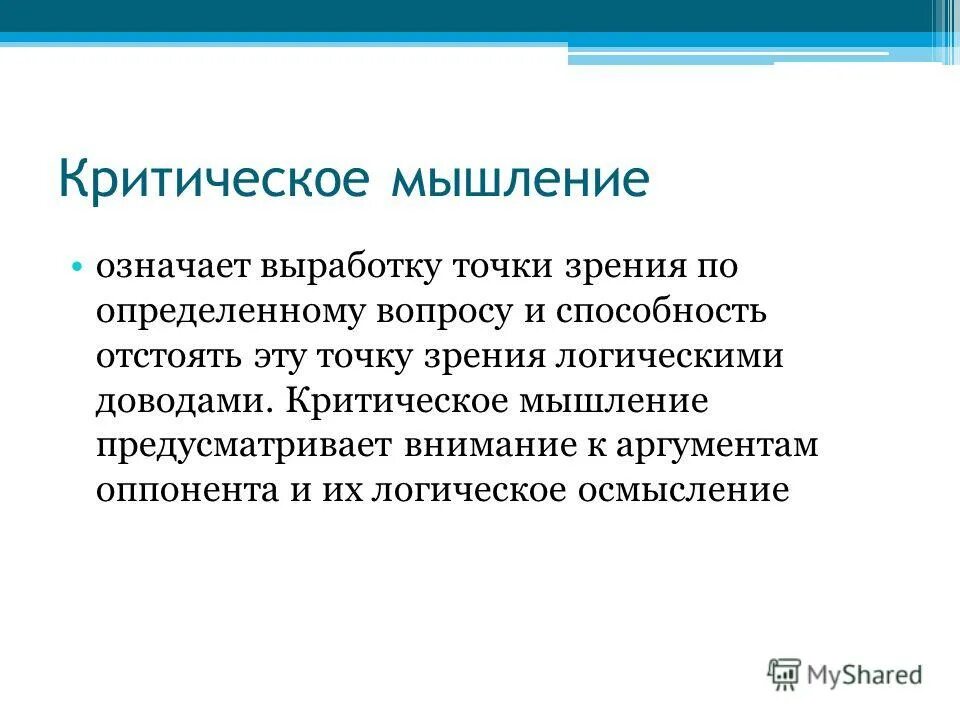 Критическое мышление

• означает выработку точки зрения по определенному вопросу и способность отстоять эту точку зрения логическими доводами. Критическое мышление предусматривает внимание к аргументам оппонента и их логическое осмысление

MyShared